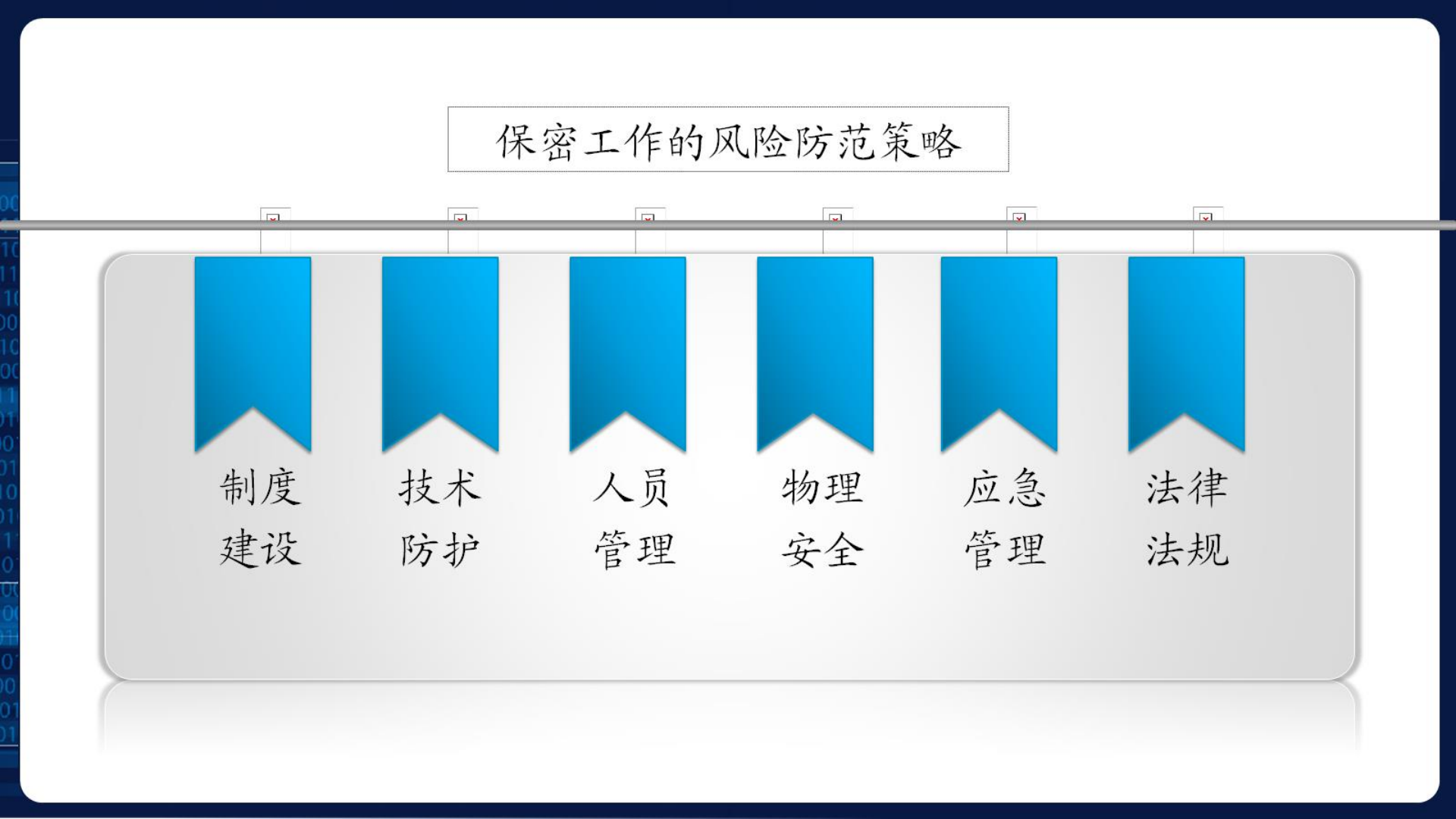 保密工作的风险防范策略

制度建设

技术防护

人员管理

物理安全

应急管理

法律法规